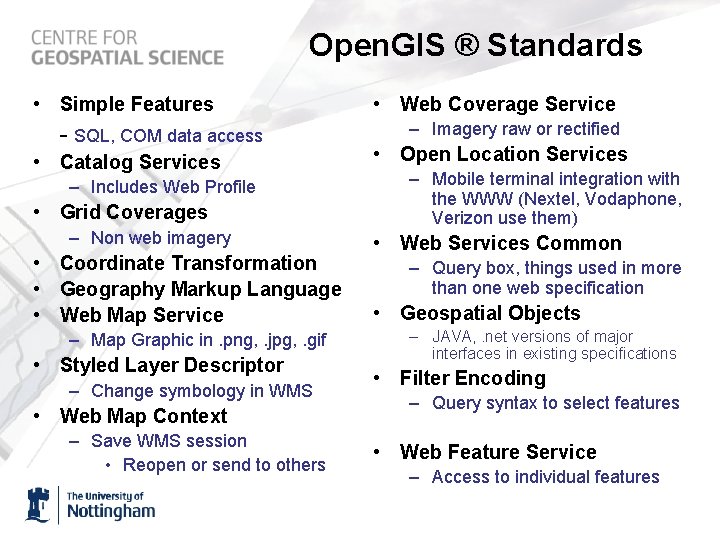 CENTRE FOR
GEOSPATIAL SCIENCE

OpenGIS ® Standards

• Simple Features
- SQL, COM data access
• Catalog Services
– Includes Web Profile
• Grid Coverages
– Non web imagery
• Coordinate Transformation
• Geography Markup Language
• Web Map Service
– Map Graphic in .png, .jpg, .gif
• Styled Layer Descriptor
– Change symbology in WMS
• Web Map Context
– Save WMS session
• Reopen or send to others

• Web Coverage Service
– Imagery raw or rectified
• Open Location Services
– Mobile terminal integration with the WWW (Nextel, Vodaphone, Verizon use them)
• Web Services Common
– Query box, things used in more than one web specification
• Geospatial Objects
– JAVA, .net versions of major interfaces in existing specifications
• Filter Encoding
– Query syntax to select features
• Web Feature Service
– Access to individual features

The University of
Nottingham